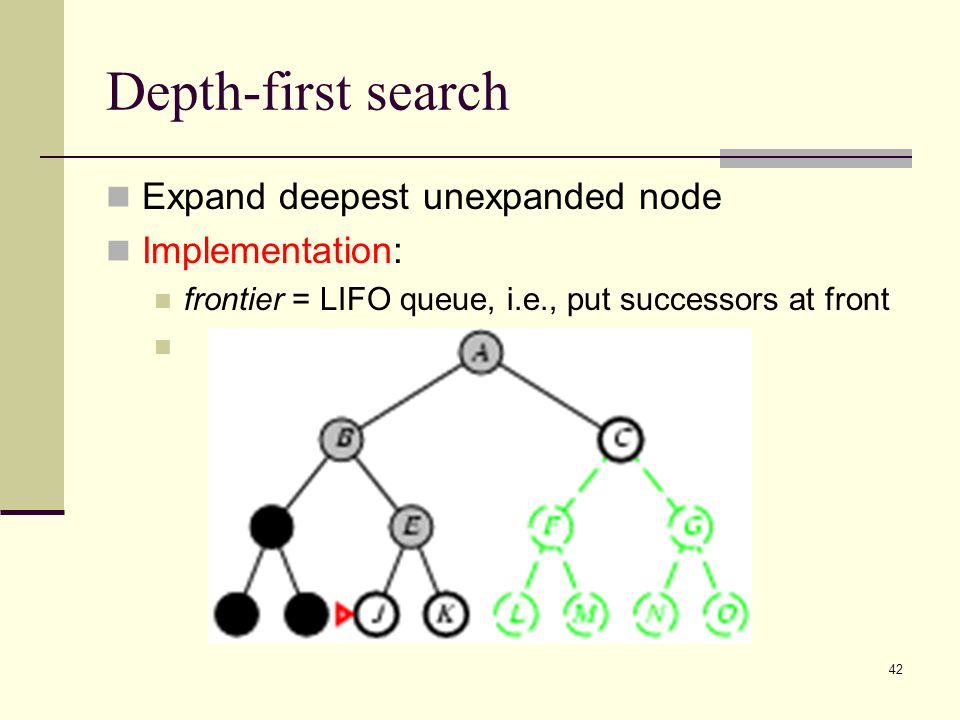 Depth-first search

Expand deepest unexpanded node

Implementation:

frontier = LIFO queue, i.e., put successors at front

A

B

C

E

F

G

J

K

L

M

N

O

42